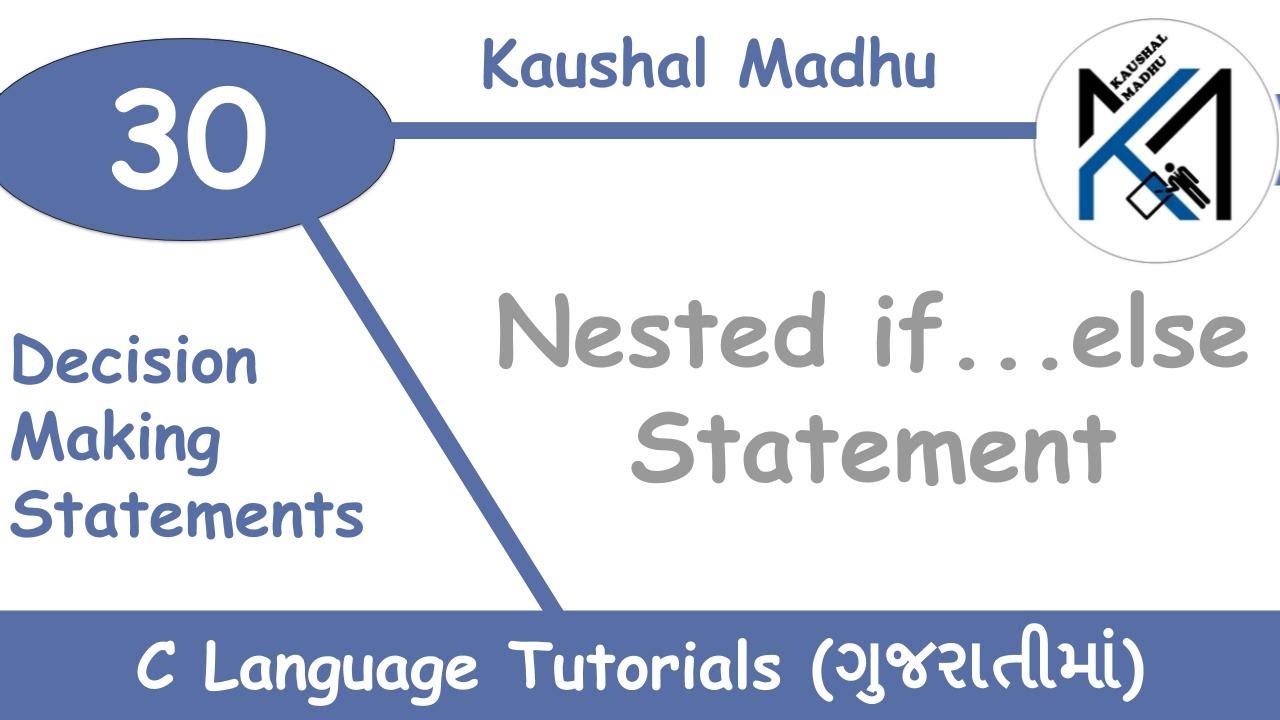 30

Kaushal Madhu

KAUSHAL MADHU

Decision Making Statements

Nested if...else Statement

C Language Tutorials (ગુજરાતીમાં)